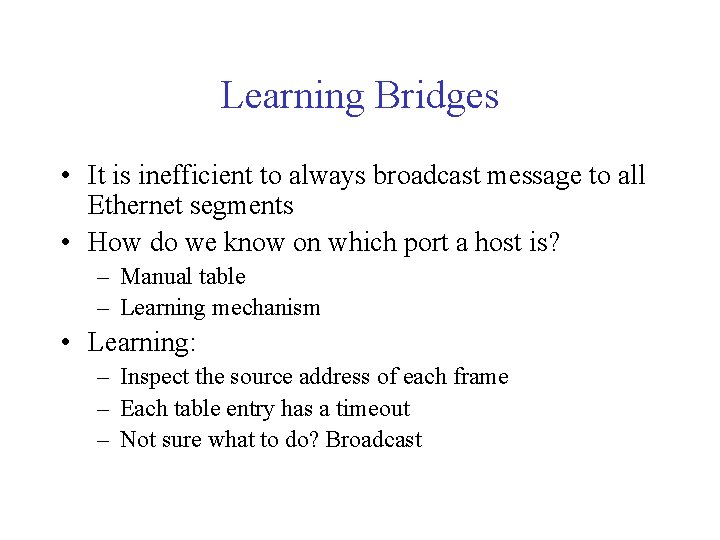 Learning Bridges

• It is inefficient to always broadcast message to all Ethernet segments
• How do we know on which port a host is?
– Manual table
– Learning mechanism
• Learning:
– Inspect the source address of each frame
– Each table entry has a timeout
– Not sure what to do? Broadcast